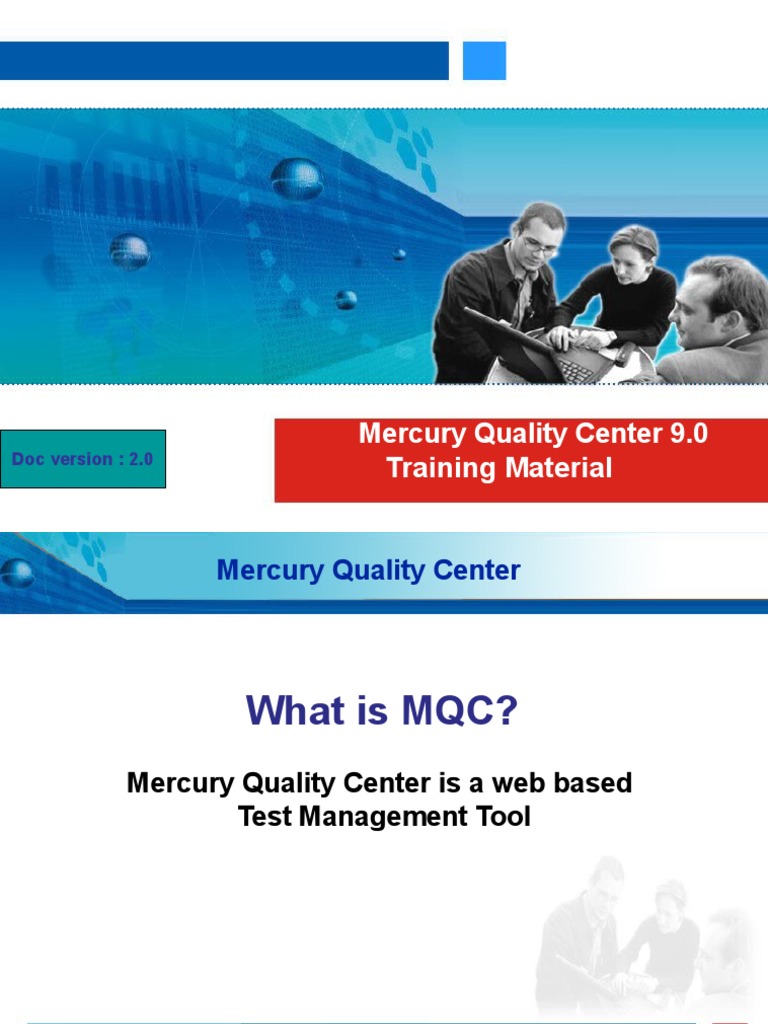 Doc version : 2.0

Mercury Quality Center 9.0
Training Material

Mercury Quality Center

What is MQC?

Mercury Quality Center is a web based Test Management Tool